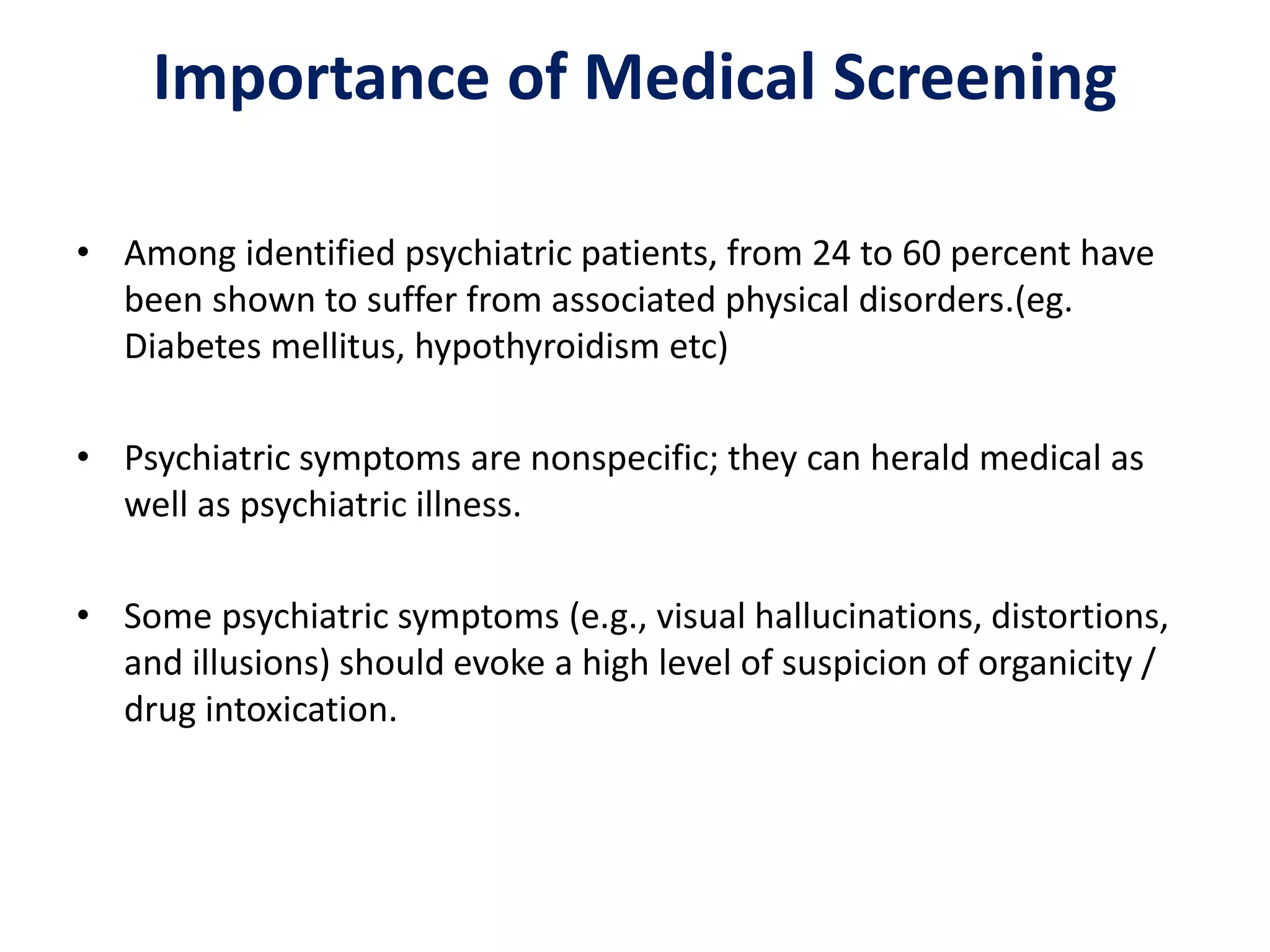 Importance of Medical Screening

• Among identified psychiatric patients, from 24 to 60 percent have been shown to suffer from associated physical disorders.(eg. Diabetes mellitus, hypothyroidism etc)

• Psychiatric symptoms are nonspecific; they can herald medical as well as psychiatric illness.

• Some psychiatric symptoms (e.g., visual hallucinations, distortions, and illusions) should evoke a high level of suspicion of organicity / drug intoxication.